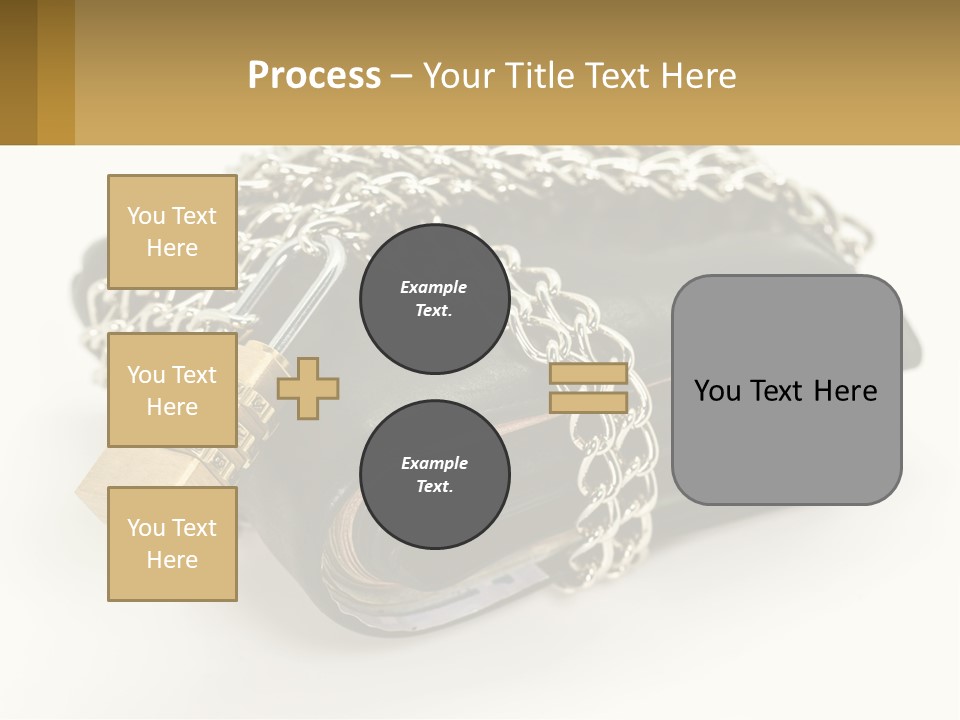 Process – Your Title Text Here

You Text Here

You Text Here

You Text Here

Example Text.

Example Text.

You Text Here